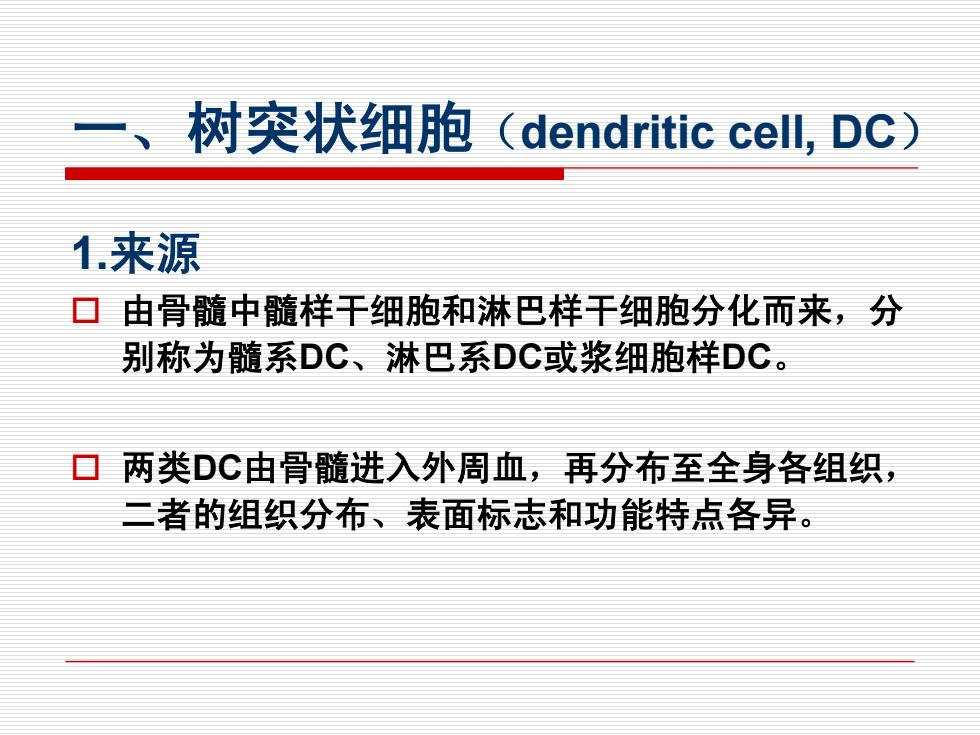 一、树突状细胞（dendritic cell, DC）

1.来源

□ 由骨髓中髓样干细胞和淋巴样干细胞分化而来，分别称为髓系DC、淋巴系DC或浆细胞样DC。

□ 两类DC由骨髓进入外周血，再分布至全身各组织，二者的组织分布、表面标志和功能特点各异。